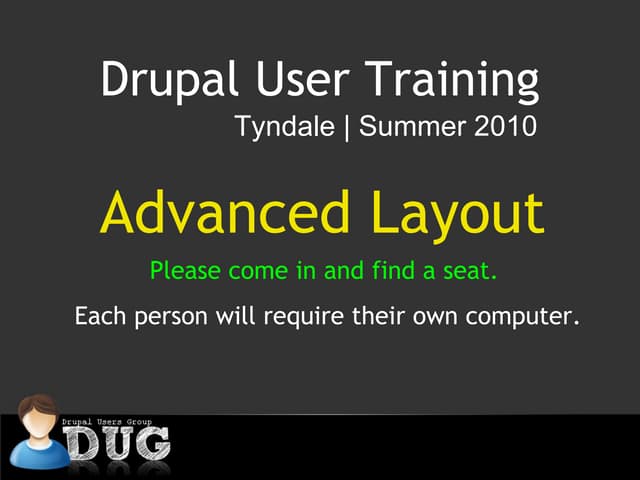 Drupal User Training

Tyndale | Summer 2010

Advanced Layout

Please come in and find a seat.

Each person will require their own computer.

Drupal Users Group

DUG